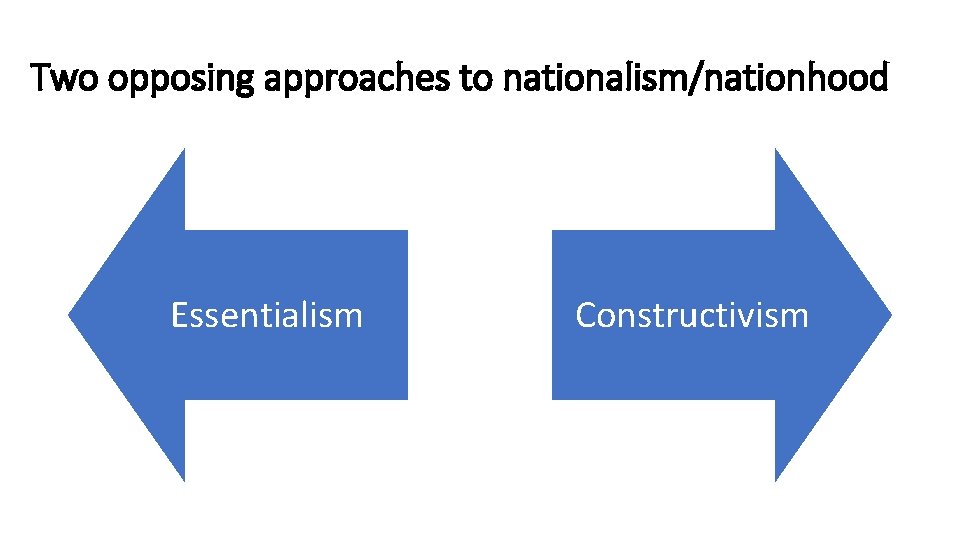 Two opposing approaches to nationalism/nationhood

Essentialism

Constructivism